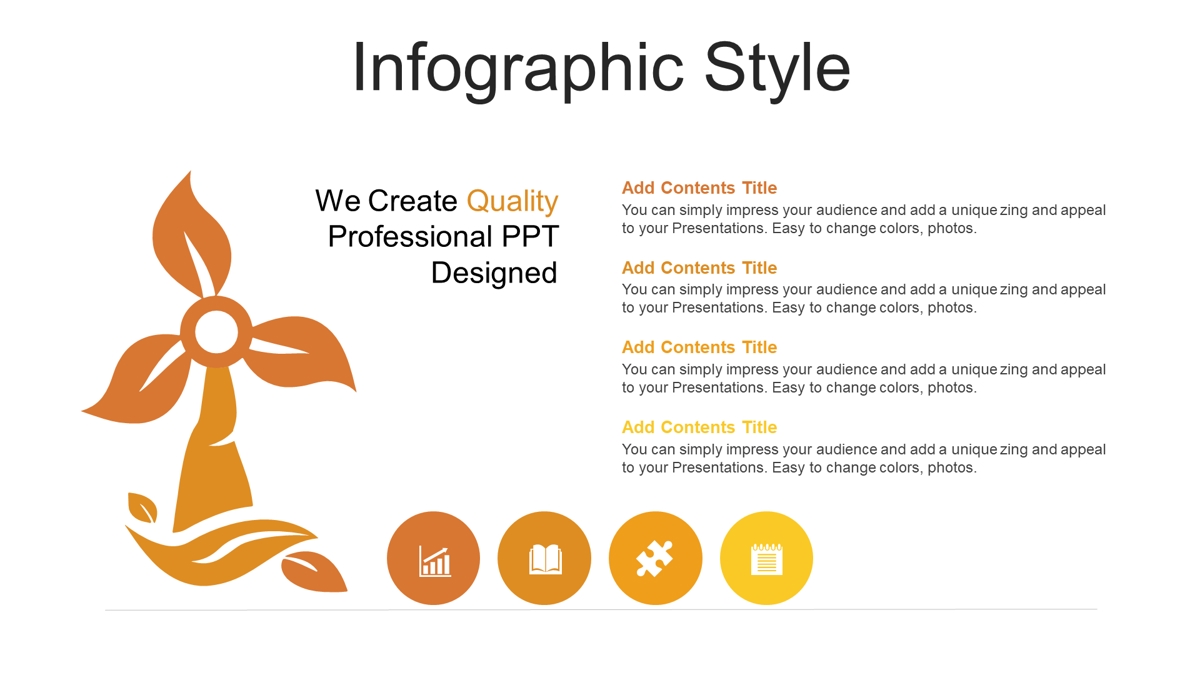 Infographic Style

We Create Quality Professional PPT Designed

Add Contents Title
You can simply impress your audience and add a unique zing and appeal to your Presentations. Easy to change colors, photos.

Add Contents Title
You can simply impress your audience and add a unique zing and appeal to your Presentations. Easy to change colors, photos.

Add Contents Title
You can simply impress your audience and add a unique zing and appeal to your Presentations. Easy to change colors, photos.

Add Contents Title
You can simply impress your audience and add a unique zing and appeal to your Presentations. Easy to change colors, photos.